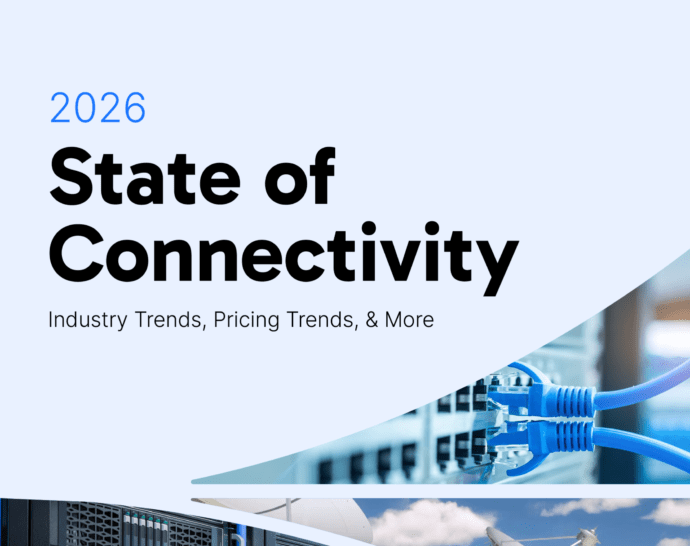 2026

State of Connectivity

Industry Trends, Pricing Trends, & More